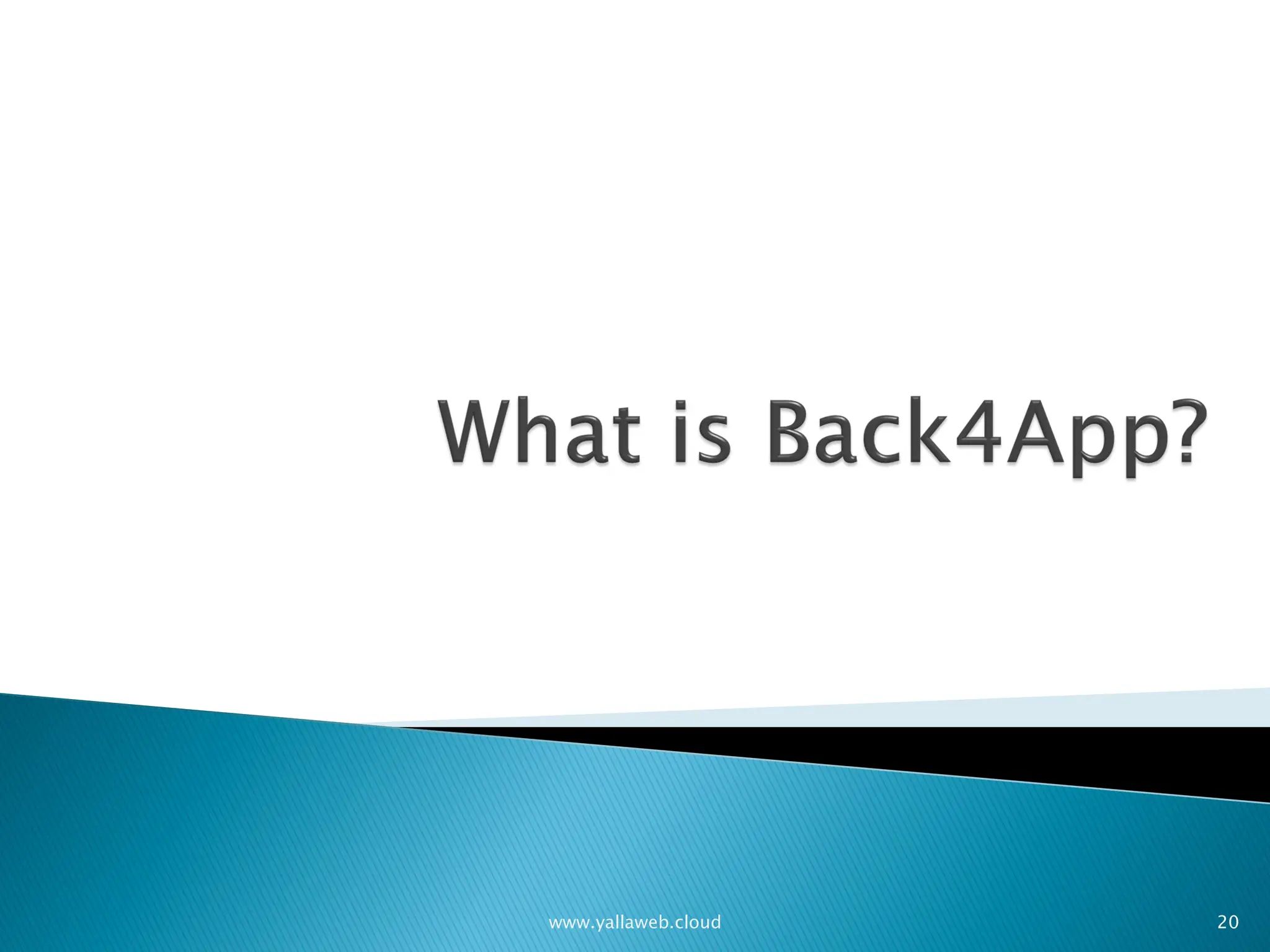 What is Back4App?

www.yallaweb.cloud

20